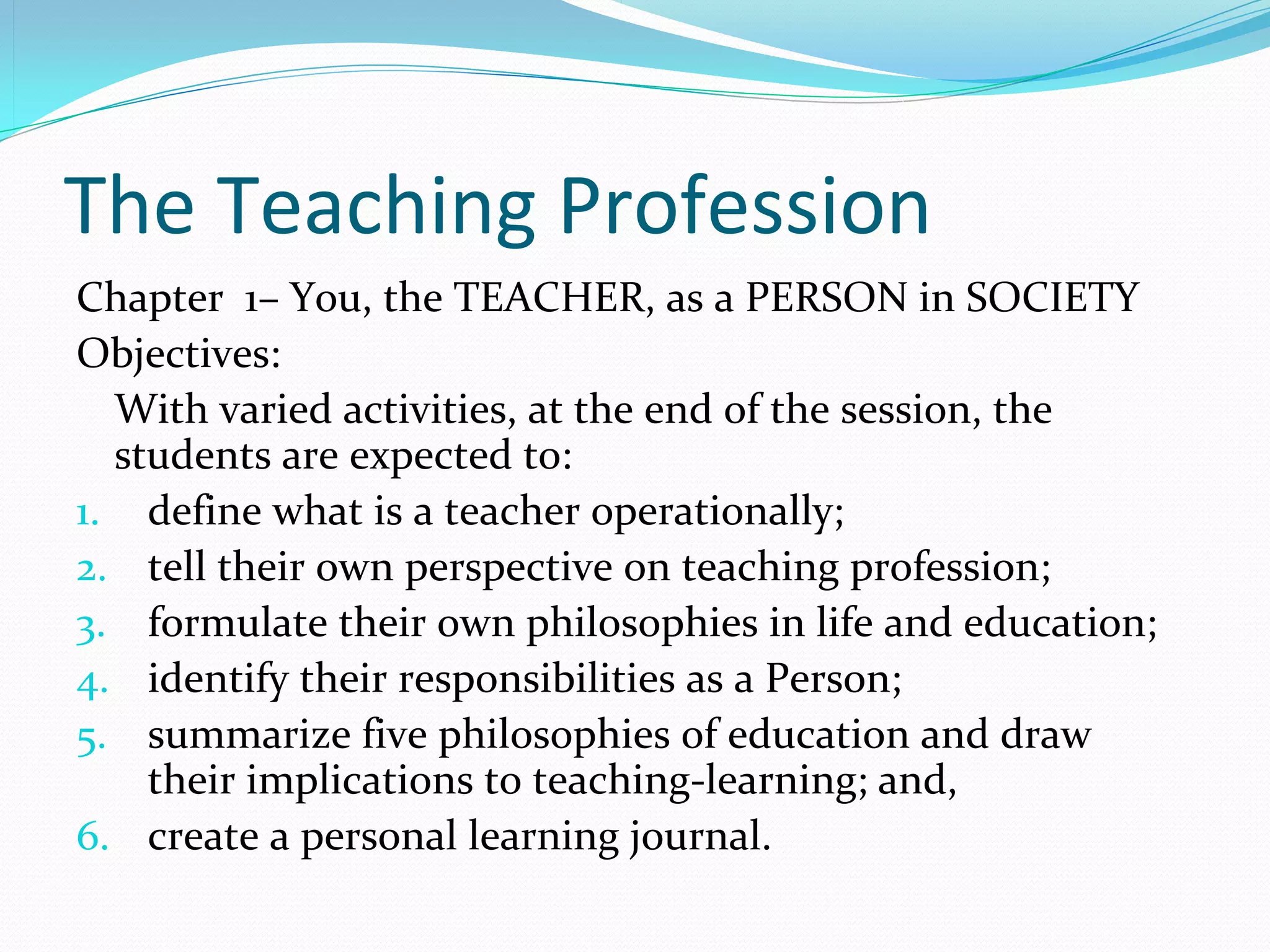 The Teaching Profession

Chapter 1– You, the TEACHER, as a PERSON in SOCIETY

Objectives:

With varied activities, at the end of the session, the students are expected to:

1. define what is a teacher operationally;
2. tell their own perspective on teaching profession;
3. formulate their own philosophies in life and education;
4. identify their responsibilities as a Person;
5. summarize five philosophies of education and draw their implications to teaching-learning; and,
6. create a personal learning journal.